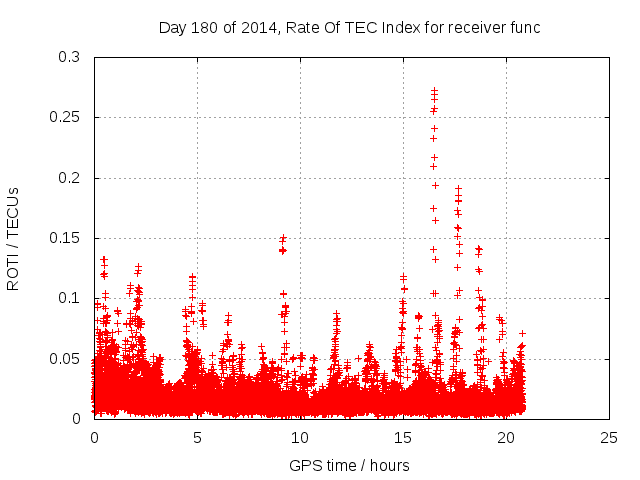 Day 180 of 2014, Rate Of TEC Index for receiver func

ROTI / TECUs

0.3
0.25
0.2
0.15
0.1
0.05
0

0
5
10
15
20
25

GPS time / hours